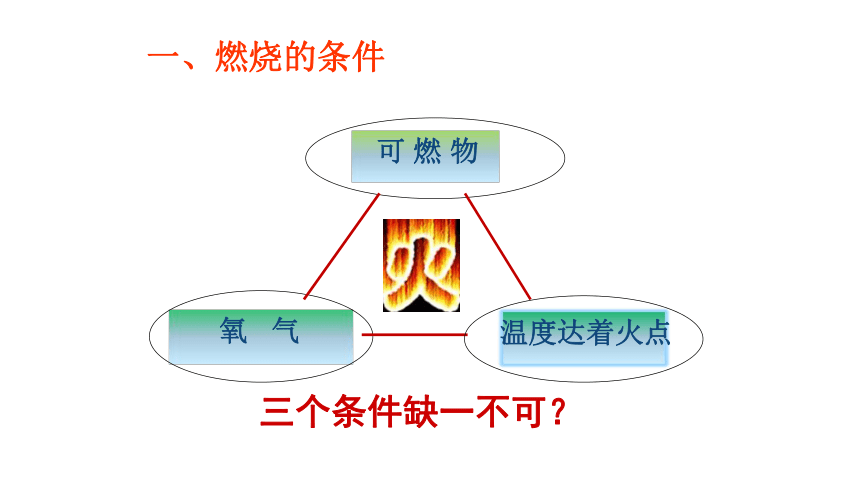 一、燃烧的条件

可 燃 物

火

氧　气

温度达着火点

三个条件缺一不可？